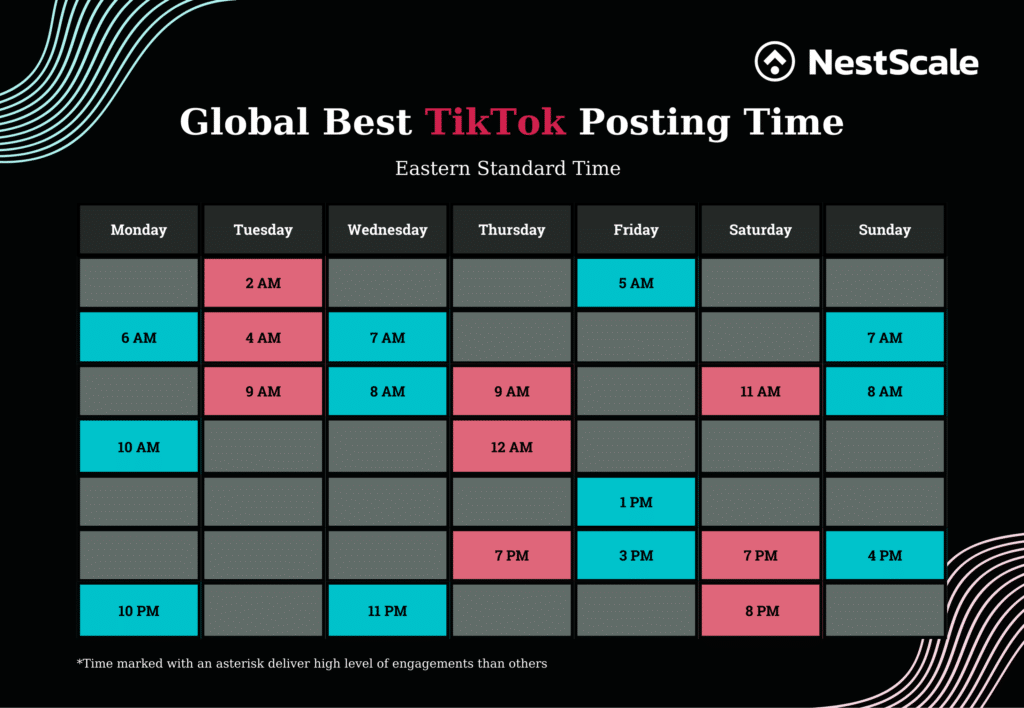 NestScale

Global Best TikTok Posting Time

Eastern Standard Time

| Monday | Tuesday | Wednesday | Thursday | Friday | Saturday | Sunday |
|---|---|---|---|---|---|---|
| | 2 AM | | | 5 AM | | |
| 6 AM | 4 AM | 7 AM | | | | 7 AM |
| | 9 AM | 8 AM | 9 AM | | 11 AM | 8 AM |
| 10 AM | | | 12 AM | | | |
| | | | | 1 PM | | |
| | | | 7 PM | 3 PM | 7 PM | 4 PM |
| 10 PM | | 11 PM | | | 8 PM | |

*Time marked with an asterisk deliver high level of engagements than others